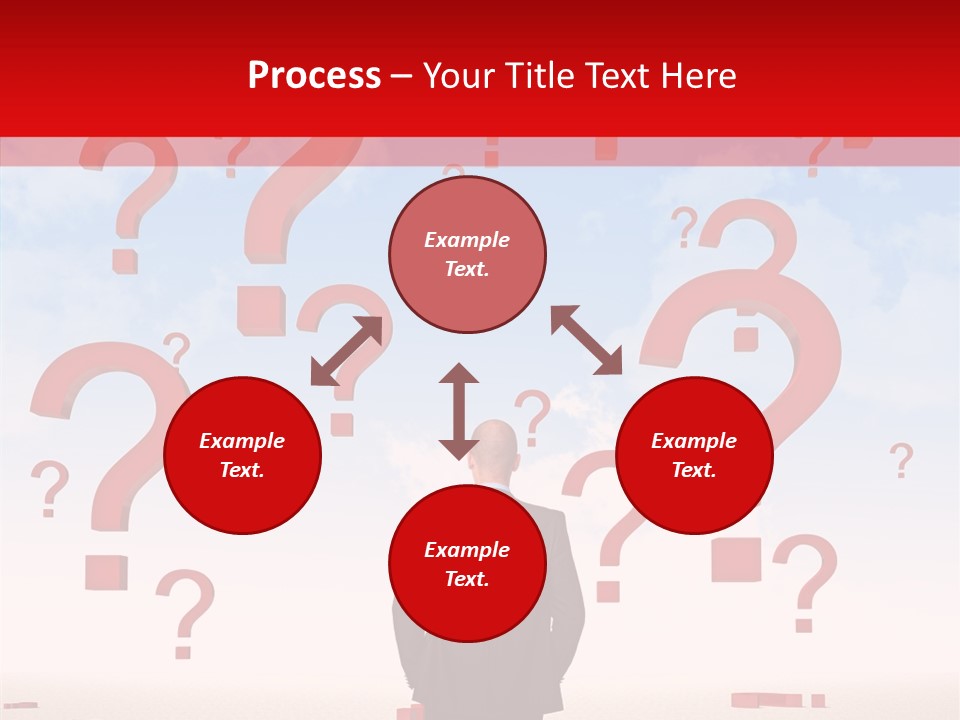 Process – Your Title Text Here

Example Text.

Example Text.

Example Text.

Example Text.